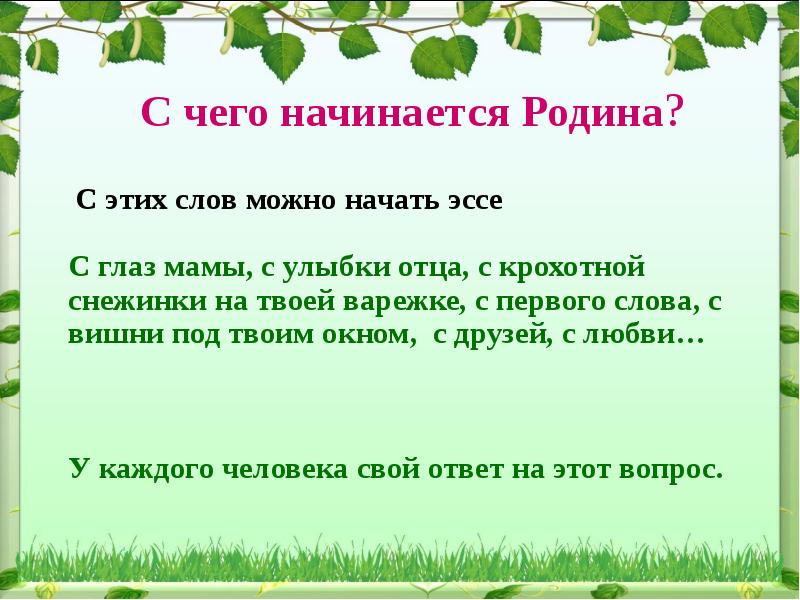 С чего начинается Родина?

С этих слов можно начать эссе

С глаз мамы, с улыбки отца, с крохотной снежинки на твоей варежке, с первого слова, с вишни под твоим окном, с друзей, с любви…

У каждого человека свой ответ на этот вопрос.